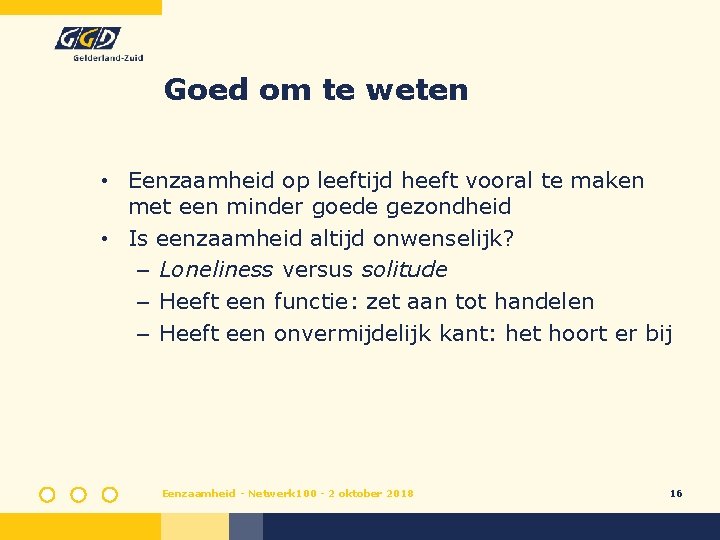 GGD
Gelderland-Zuid

Goed om te weten

• Eenzaamheid op leeftijd heeft vooral te maken met een minder goede gezondheid
• Is eenzaamheid altijd onwenselijk?
– Loneliness versus solitude
– Heeft een functie: zet aan tot handelen
– Heeft een onvermijdelijk kant: het hoort er bij

Eenzaamheid - Netwerk100 - 2 oktober 2018
16